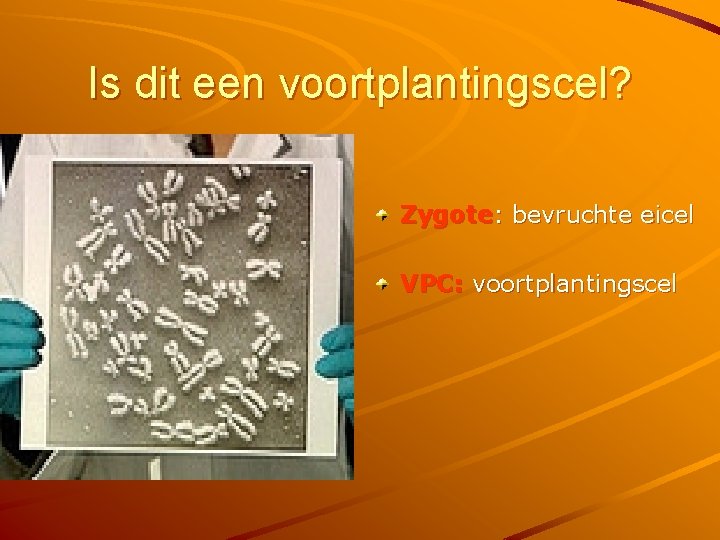 Is dit een voortplantingscel?

Zygote: bevruchte eicel

VPC: voortplantingscel